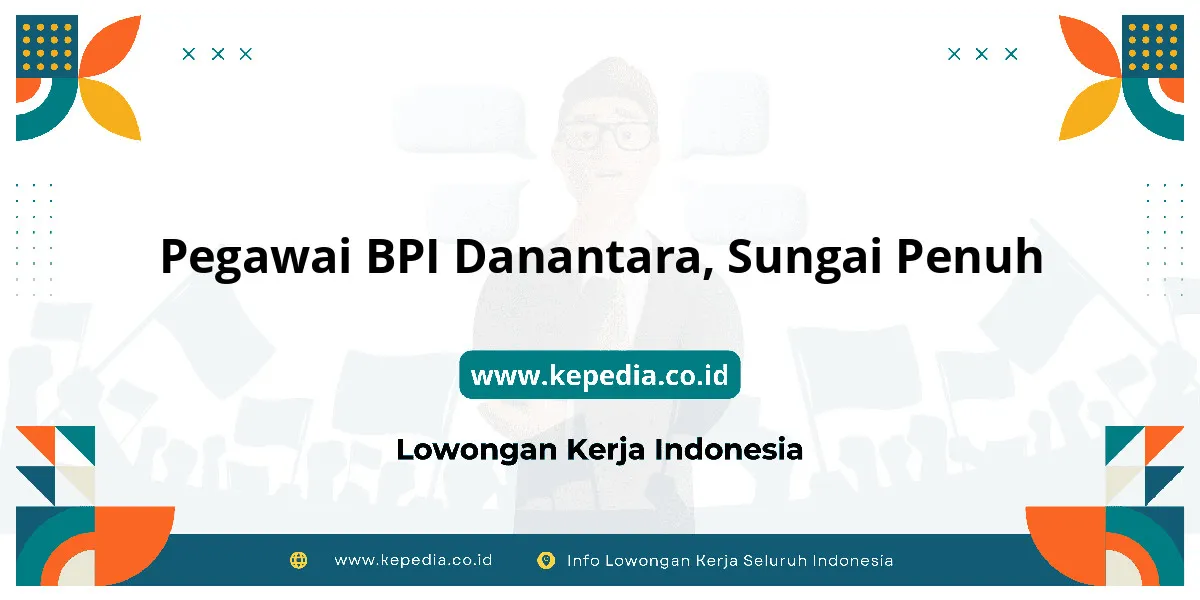 Pegawai BPI Danantara, Sungai Penuh

www.kepedia.co.id

Lowongan Kerja Indonesia

www.kepedia.co.id

Info Lowongan Kerja Seluruh Indonesia